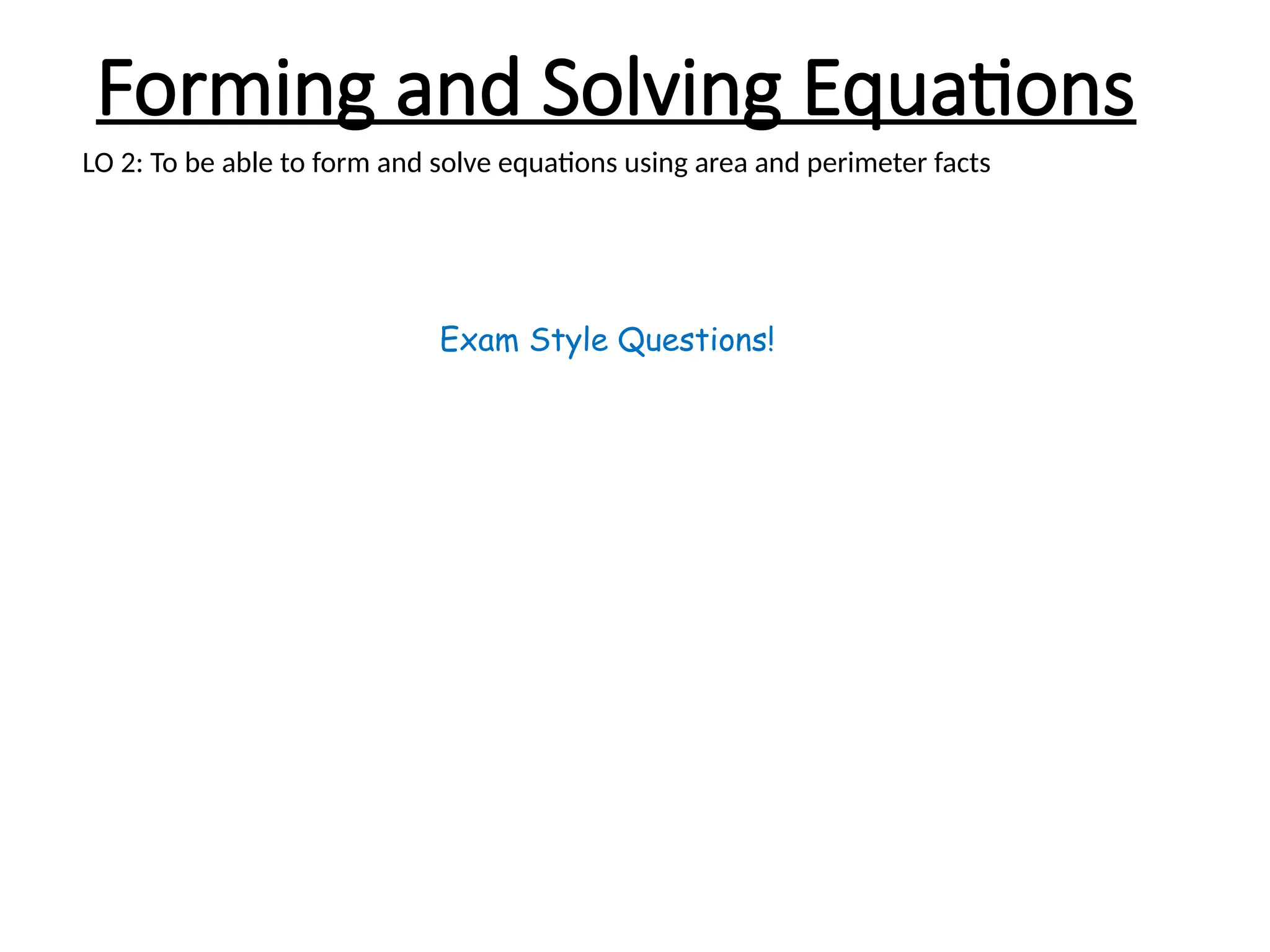 Forming and Solving Equations

LO 2: To be able to form and solve equations using area and perimeter facts

Exam Style Questions!